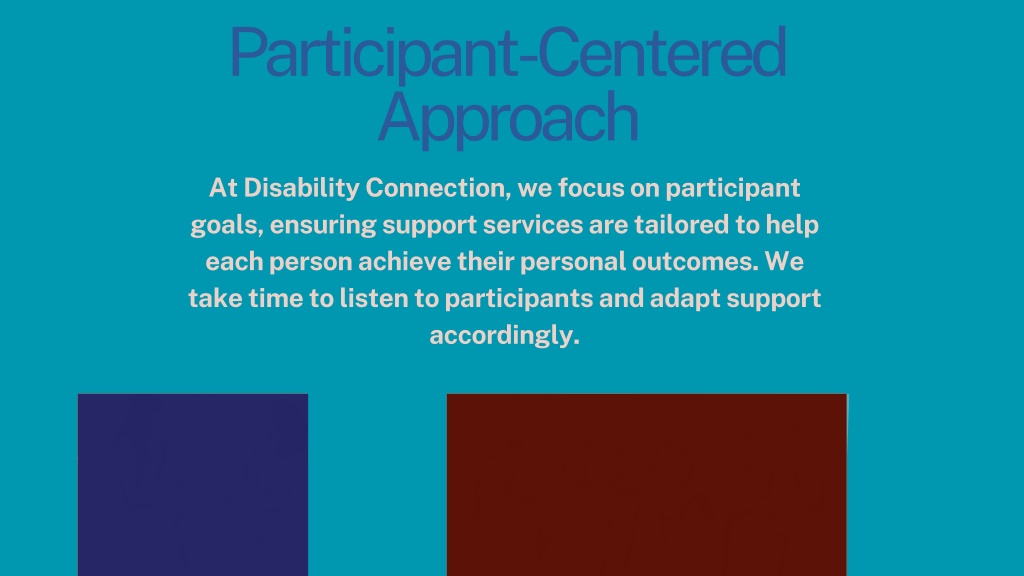 Participant-Centered Approach

At Disability Connection, we focus on participant goals, ensuring support services are tailored to help each person achieve their personal outcomes. We take time to listen to participants and adapt support accordingly.